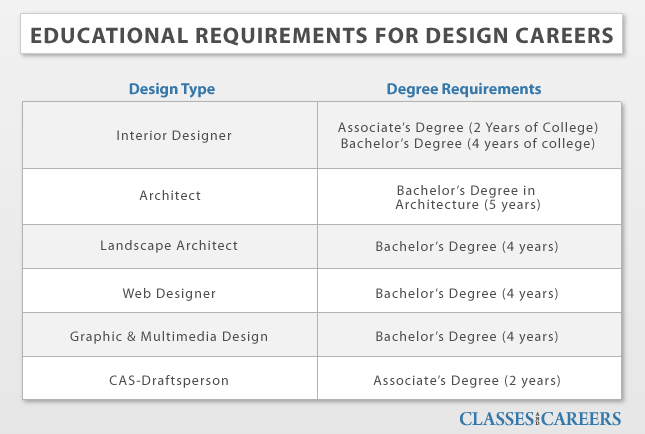 EDUCATIONAL REQUIREMENTS FOR DESIGN CAREERS

| Design Type | Degree Requirements |
|---|---|
| Interior Designer | Associate's Degree (2 Years of College) Bachelor's Degree (4 years of college) |
| Architect | Bachelor's Degree in Architecture (5 years) |
| Landscape Architect | Bachelor's Degree (4 years) |
| Web Designer | Bachelor's Degree (4 years) |
| Graphic & Multimedia Design | Bachelor's Degree (4 years) |
| CAS-Draftsperson | Associate's Degree (2 years) |

CLASSES AND CAREERS